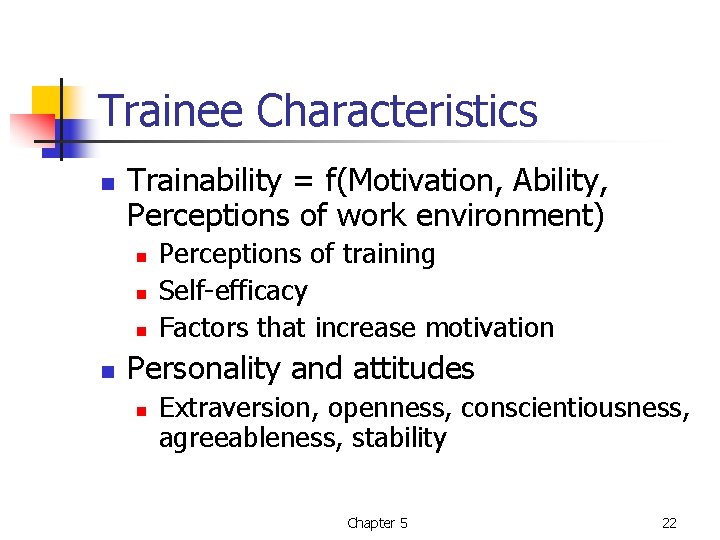 Trainee Characteristics

- Trainability = f(Motivation, Ability, Perceptions of work environment)
  - Perceptions of training
  - Self-efficacy
  - Factors that increase motivation
- Personality and attitudes
  - Extraversion, openness, conscientiousness, agreeableness, stability

Chapter 5

22